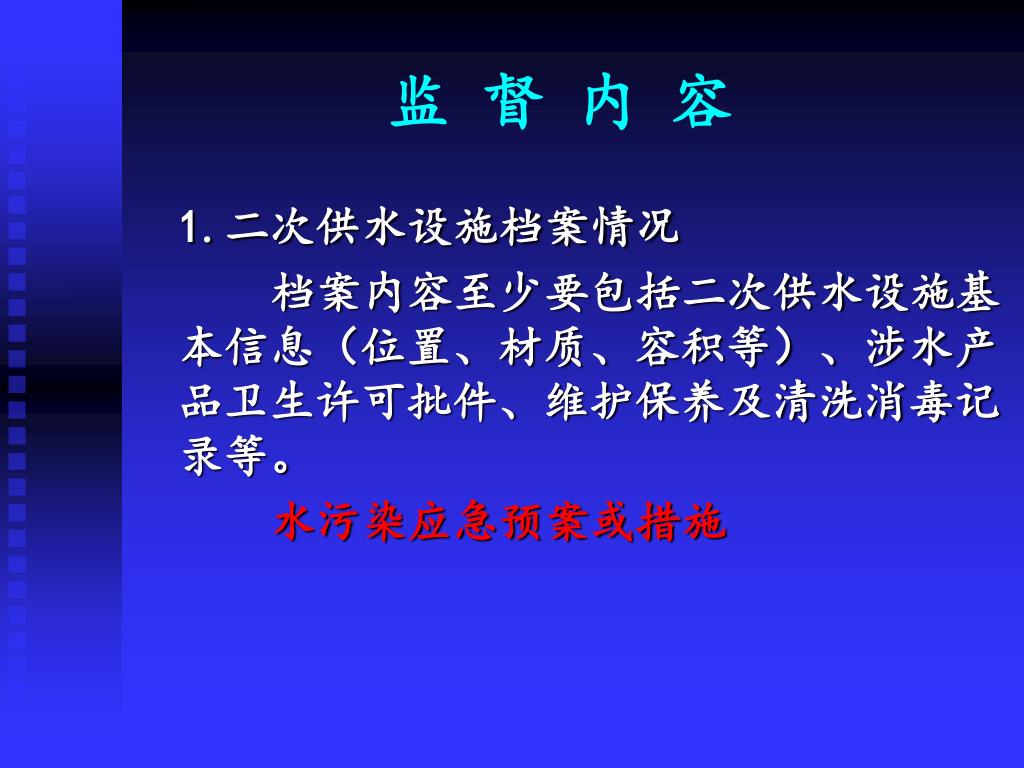 监 督 内 容

1. 二次供水设施档案情况

档案内容至少要包括二次供水设施基本信息（位置、材质、容积等）、涉水产品卫生许可批件、维护保养及清洗消毒记录等。

水污染应急预案或措施